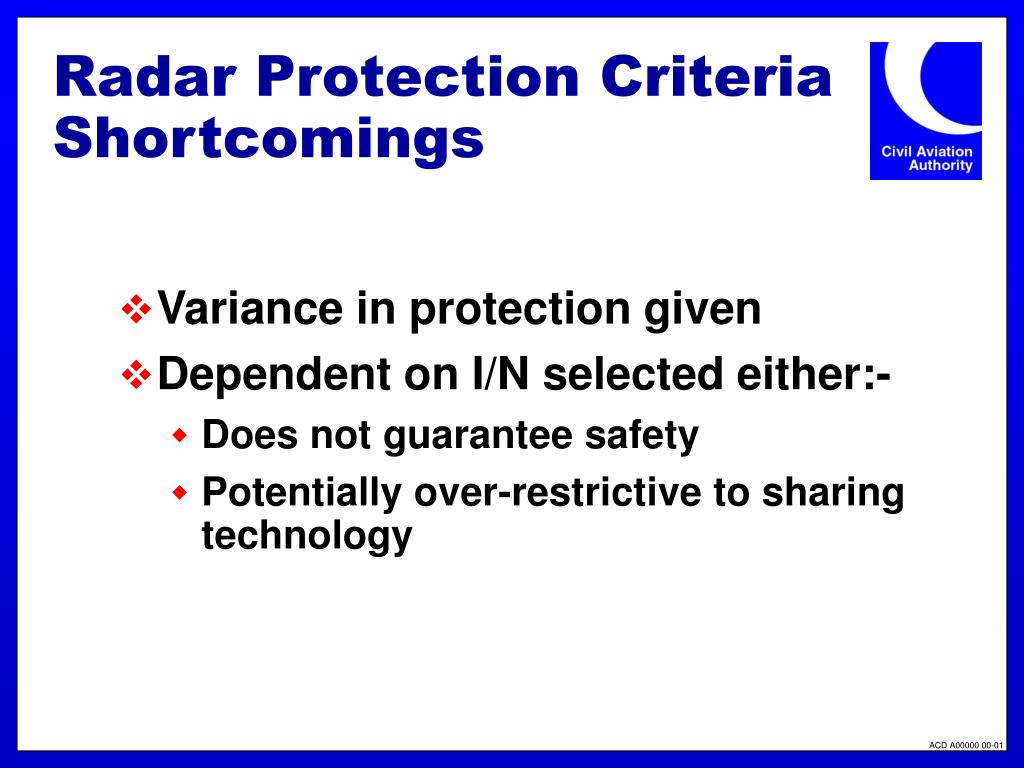 Radar Protection Criteria Shortcomings

Civil Aviation Authority

❖ Variance in protection given
❖ Dependent on I/N selected either:-
◆ Does not guarantee safety
◆ Potentially over-restrictive to sharing technology

ACD A00000 00-01